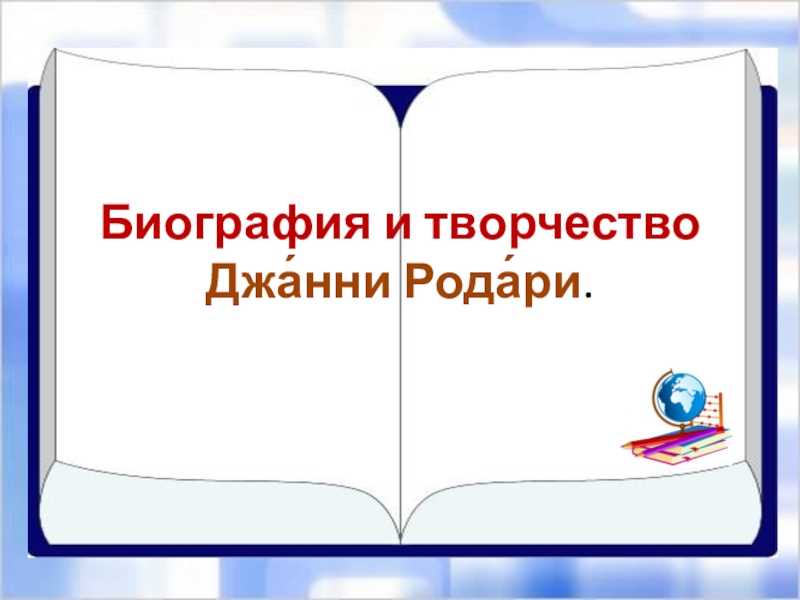 Биография и творчество Джа́нни Рода́ри.